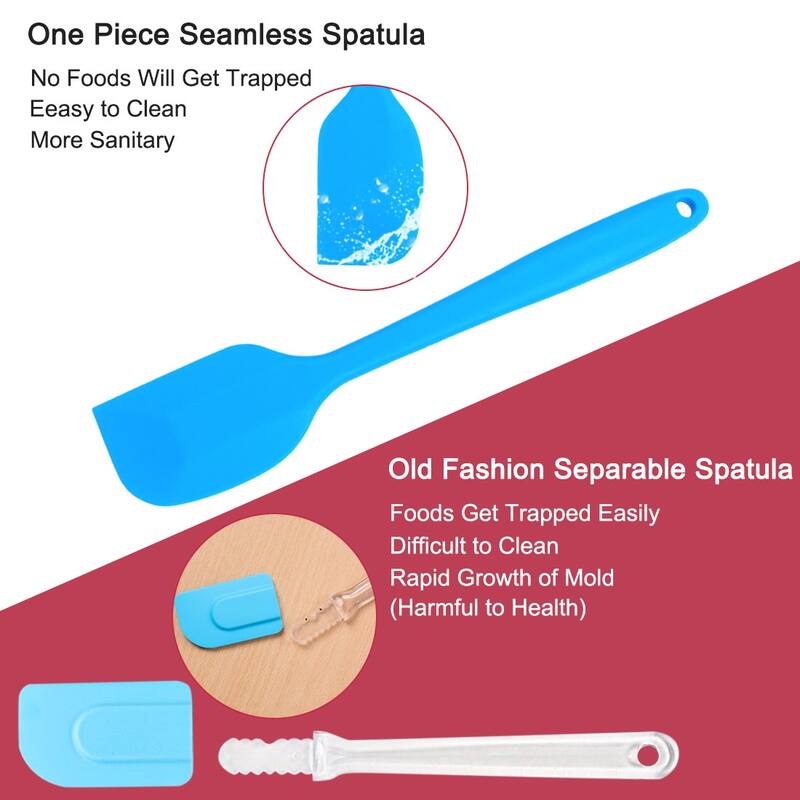 One Piece Seamless Spatula

No Foods Will Get Trapped
Eeasy to Clean
More Sanitary

Old Fashion Separable Spatula

Foods Get Trapped Easily
Difficult to Clean
Rapid Growth of Mold
(Harmful to Health)